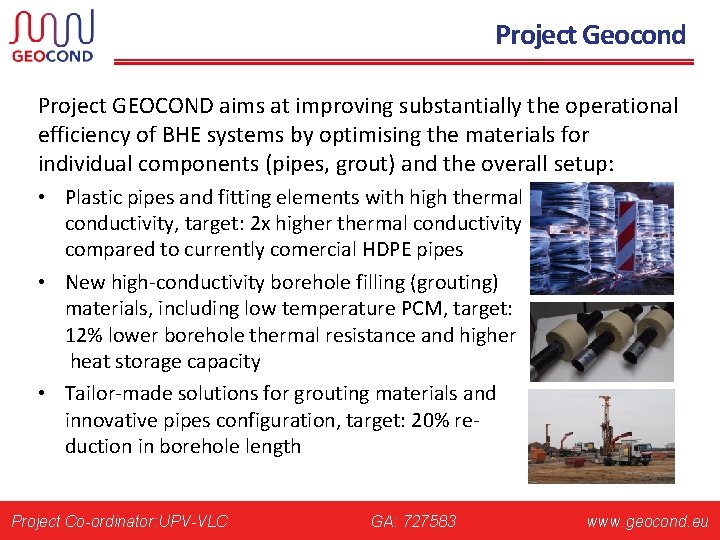 GEOCOND

Project Geocond

Project GEOCOND aims at improving substantially the operational efficiency of BHE systems by optimising the materials for individual components (pipes, grout) and the overall setup:

• Plastic pipes and fitting elements with high thermal conductivity, target: 2x higher thermal conductivity compared to currently comercial HDPE pipes

• New high-conductivity borehole filling (grouting) materials, including low temperature PCM, target: 12% lower borehole thermal resistance and higher heat storage capacity

• Tailor-made solutions for grouting materials and innovative pipes configuration, target: 20% reduction in borehole length

Project Co-ordinator:UPV-VLC GA: 727583 www.geocond.eu